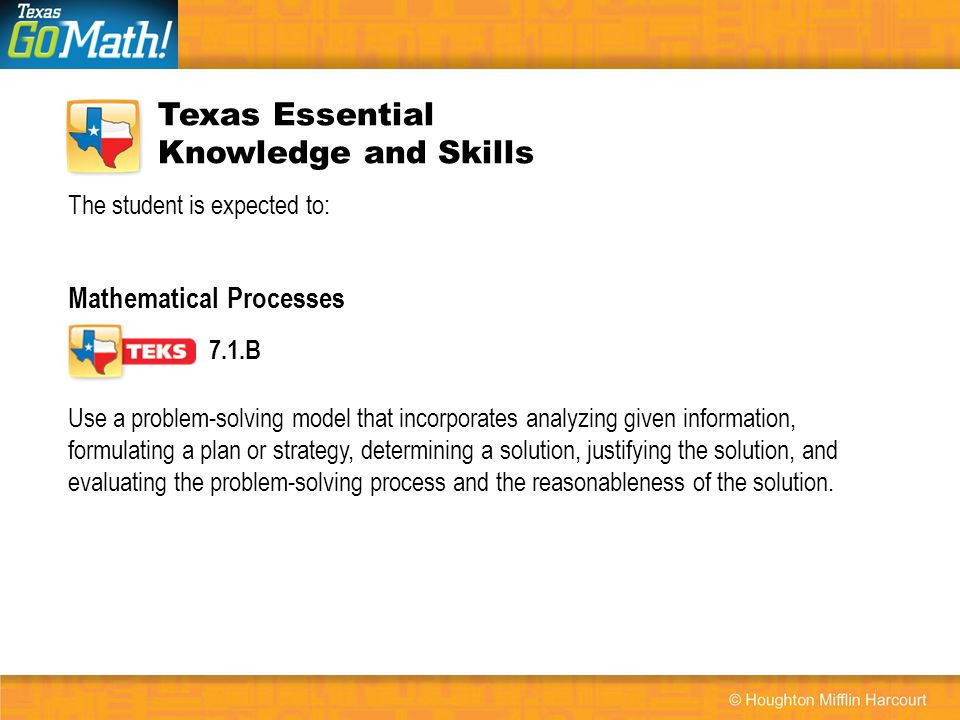 Texas GoMath!

Texas Essential Knowledge and Skills

The student is expected to:

Mathematical Processes

TEKS 7.1.B

Use a problem-solving model that incorporates analyzing given information, formulating a plan or strategy, determining a solution, justifying the solution, and evaluating the problem-solving process and the reasonableness of the solution.

© Houghton Mifflin Harcourt